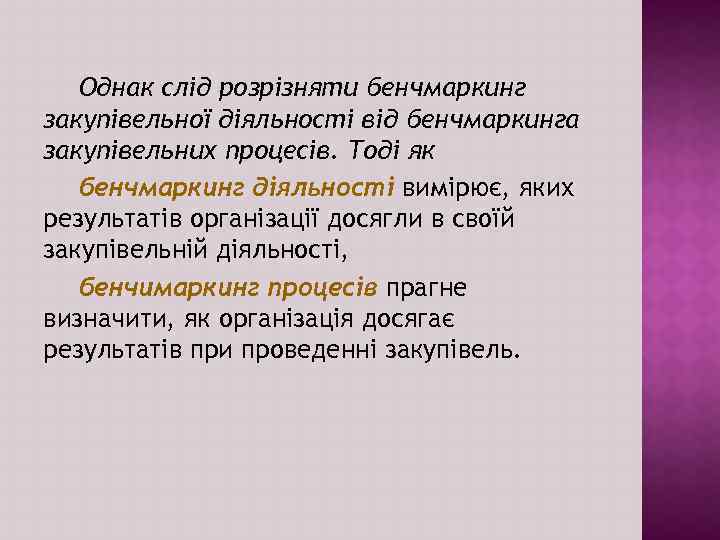 Однак слід розрізняти бенчмаркинг закупівельної діяльності від бенчмаркинга закупівельних процесів. Тоді як

бенчмаркинг діяльності вимірює, яких результатів організації досягли в своїй закупівельній діяльності,

бенчимаркинг процесів прагне визначити, як організація досягає результатів при проведенні закупівель.